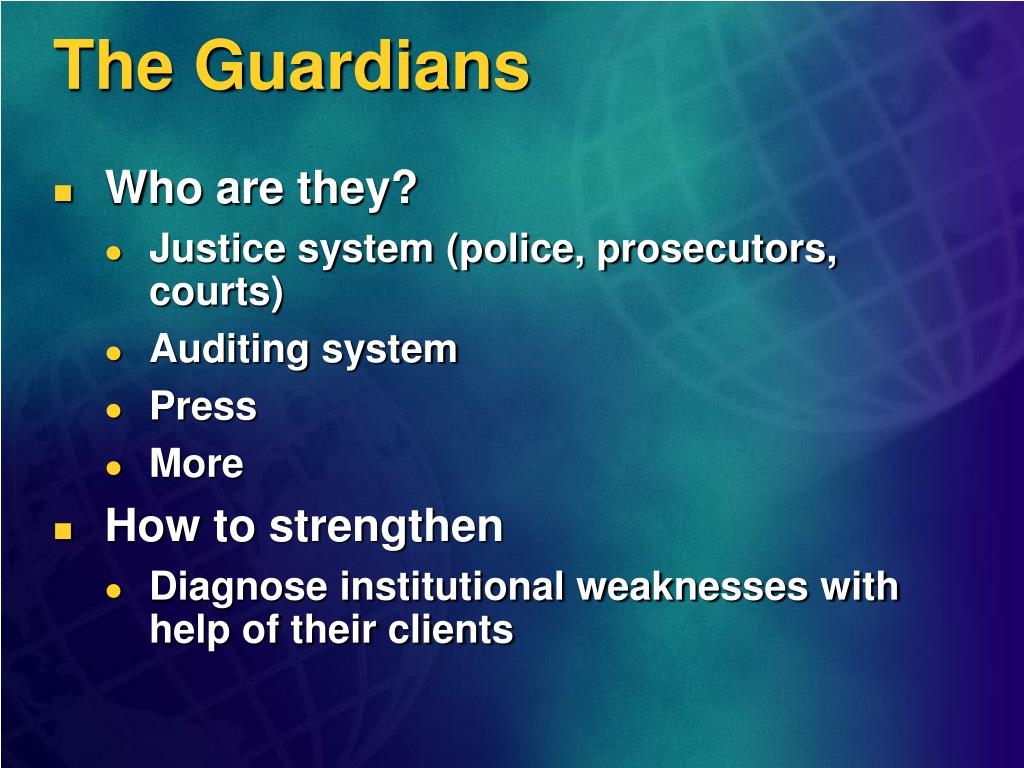 The Guardians

- Who are they?
  - Justice system (police, prosecutors, courts)
  - Auditing system
  - Press
  - More
- How to strengthen
  - Diagnose institutional weaknesses with help of their clients